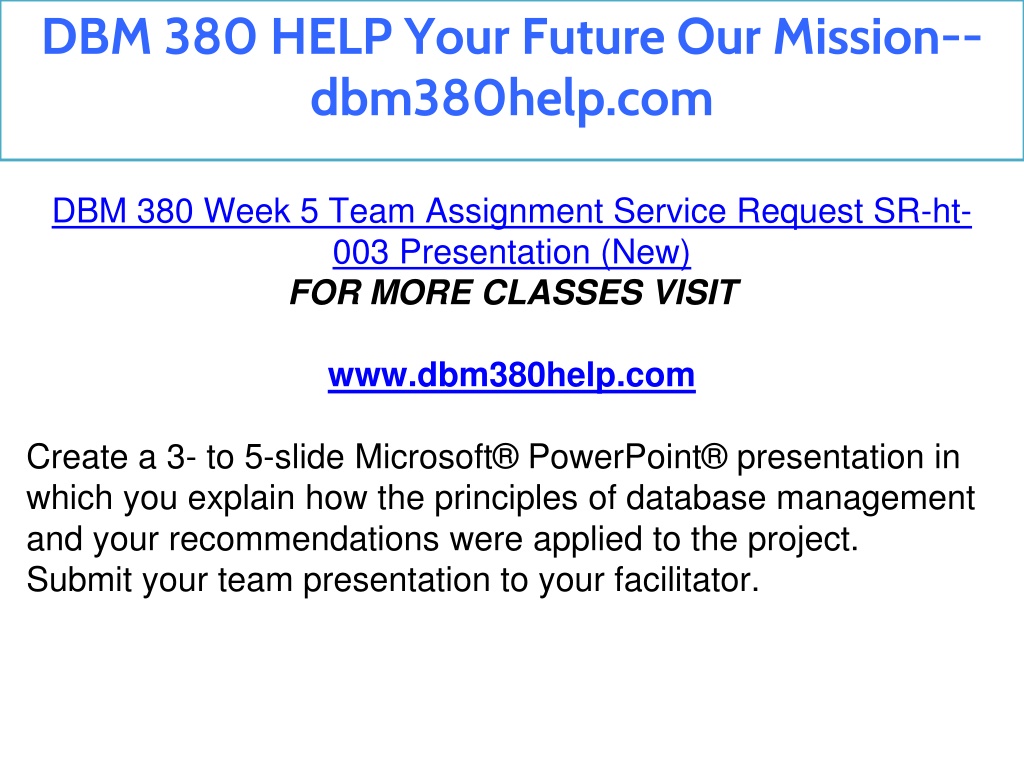 DBM 380 HELP Your Future Our Mission--dbm380help.com

DBM 380 Week 5 Team Assignment Service Request SR-ht-003 Presentation (New)
FOR MORE CLASSES VISIT

www.dbm380help.com

Create a 3- to 5-slide Microsoft® PowerPoint® presentation in which you explain how the principles of database management and your recommendations were applied to the project. Submit your team presentation to your facilitator.